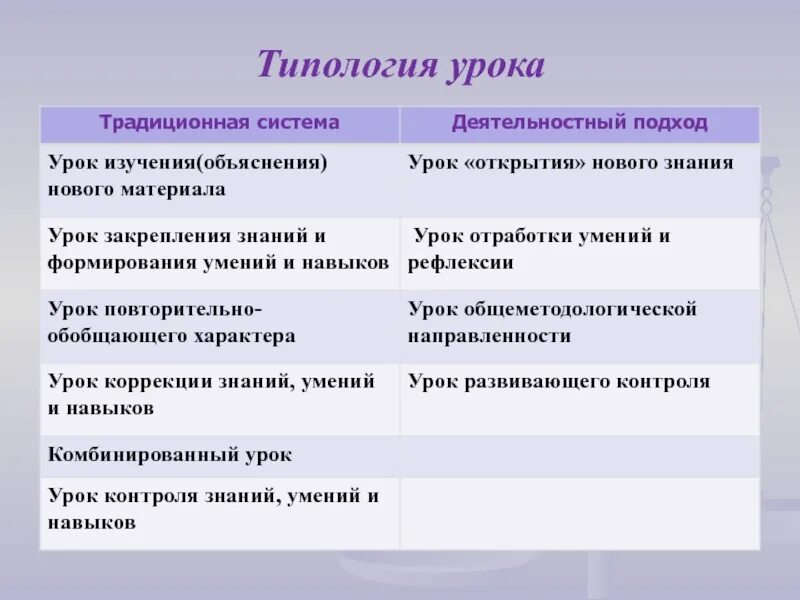 Типология урока

| Традиционная система | Деятельностный подход |
|---|---|
| Урок изучения(объяснения) нового материала | Урок «открытия» нового знания |
| Урок закрепления знаний и формирования умений и навыков | Урок отработки умений и рефлексии |
| Урок повторительно-обобщающего характера | Урок общеметодологической направленности |
| Урок коррекции знаний, умений и навыков | Урок развивающего контроля |
| Комбинированный урок | |
| Урок контроля знаний, умений и навыков | |